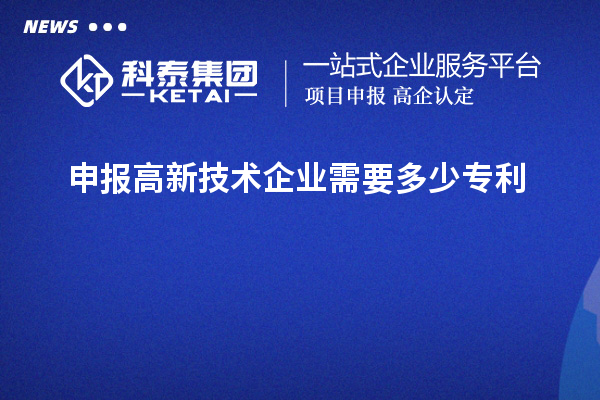 NEWS

科泰集团
KETAI

一站式企业服务平台
项目申报 高企认定

申报高新技术企业需要多少专利